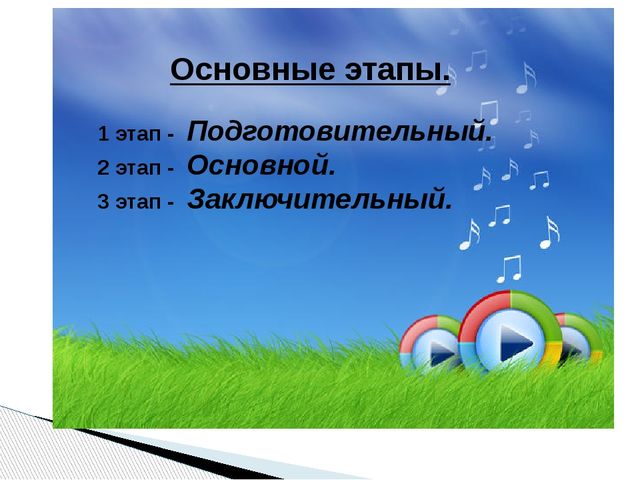 Основные этапы.

1 этап - Подготовительный.
2 этап - Основной.
3 этап - Заключительный.